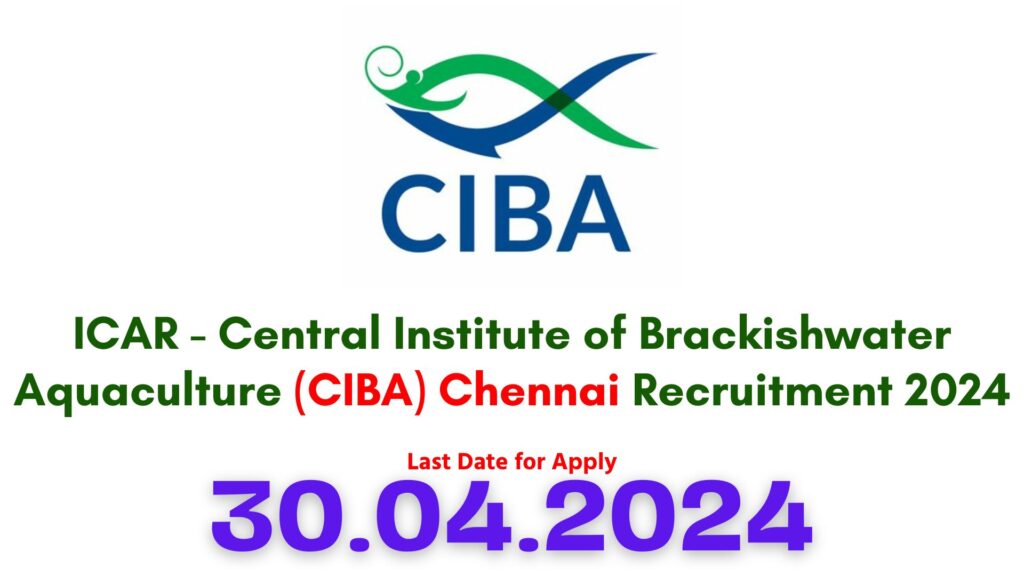 CIBA

ICAR - Central Institute of Brackishwater Aquaculture (CIBA) Chennai Recruitment 2024

Last Date for Apply

30.04.2024